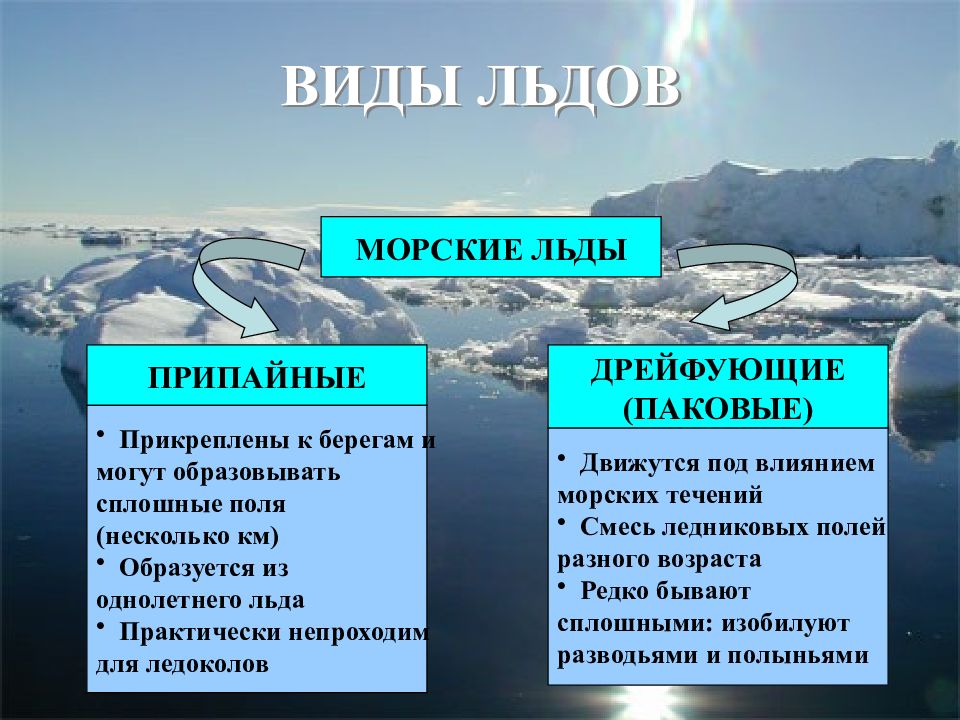 ВИДЫ ЛЬДОВ

МОРСКИЕ ЛЬДЫ

ПРИПАЙНЫЕ

• Прикреплены к берегам и могут образовывать сплошные поля (несколько км)
• Образуется из однолетнего льда
• Практически непроходим для ледоколов

ДРЕЙФУЮЩИЕ (ПАКОВЫЕ)

• Движутся под влиянием морских течений
• Смесь ледниковых полей разного возраста
• Редко бывают сплошными: изобилуют разводьями и полыньями